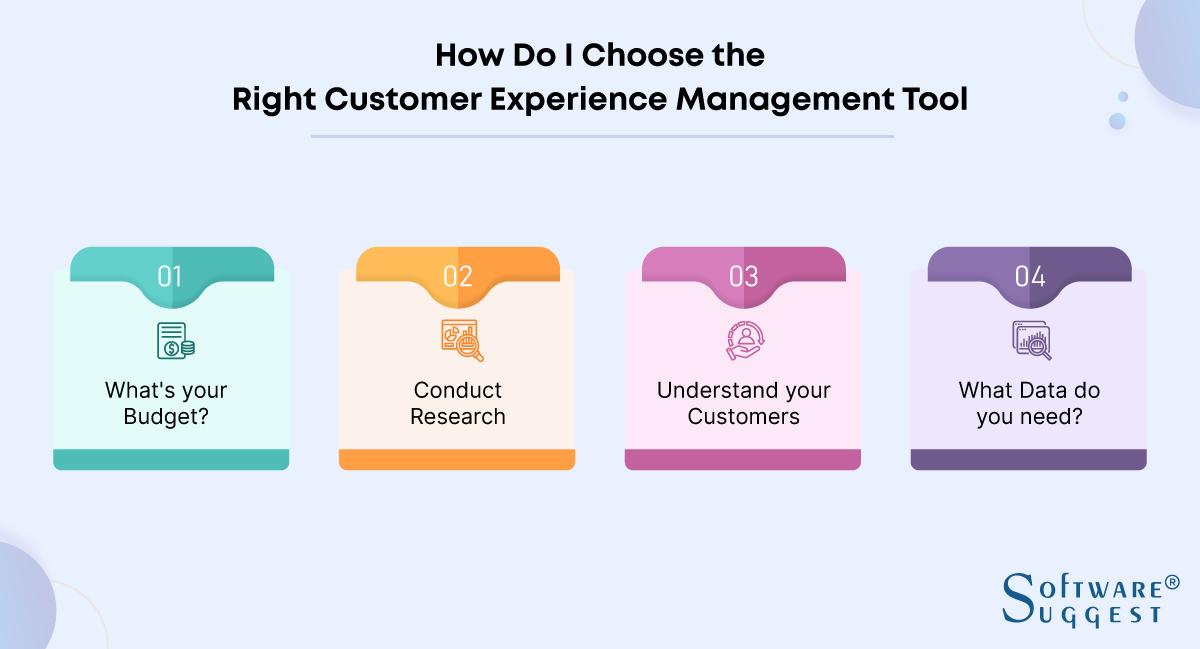 How Do I Choose the
Right Customer Experience Management Tool

01

What's your Budget?

02

Conduct Research

03

Understand your Customers

04

What Data do you need?

SOFTWARE®
SUGGEST